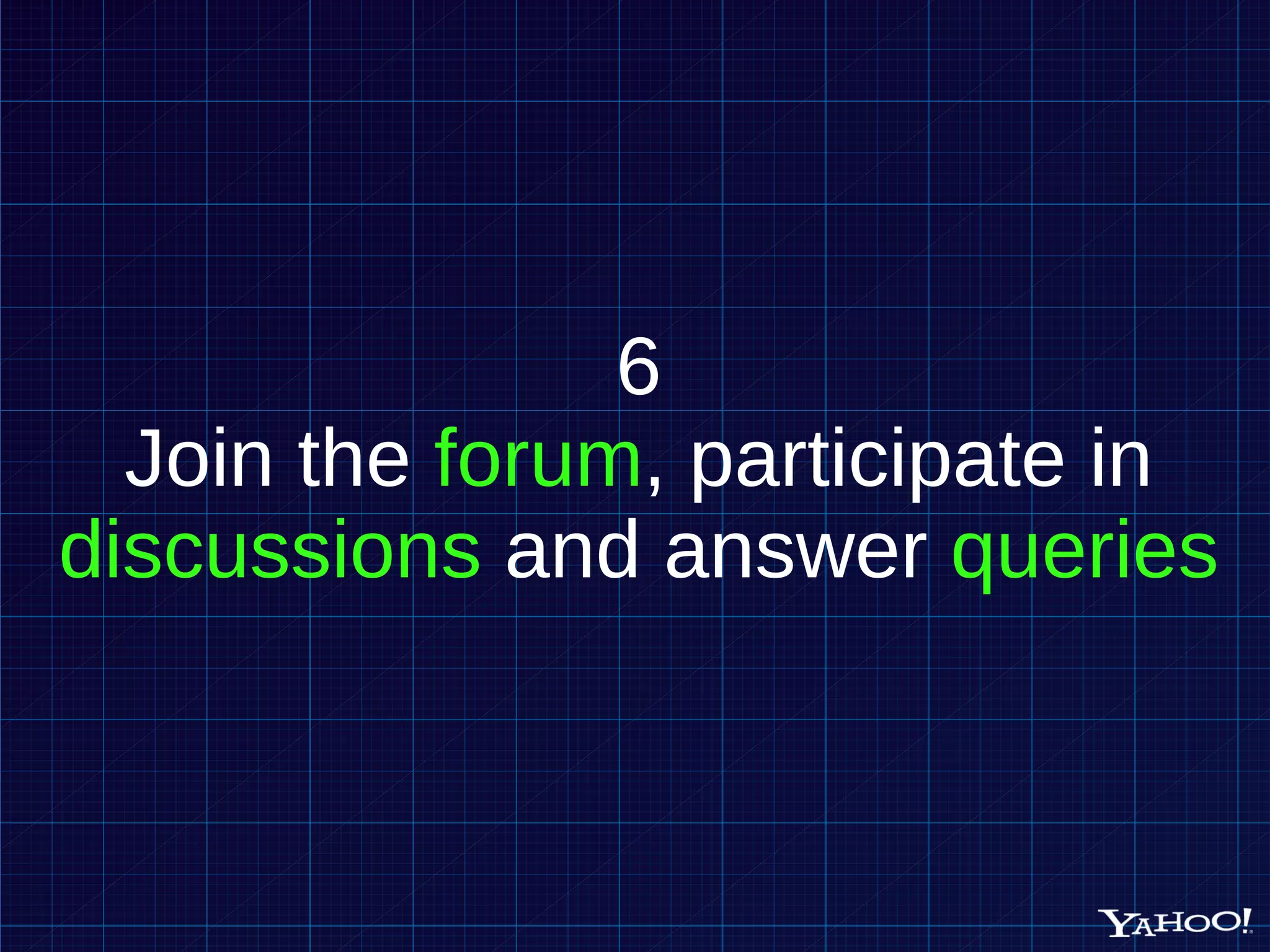 6
Join the forum, participate in discussions and answer queries

YAHOO!